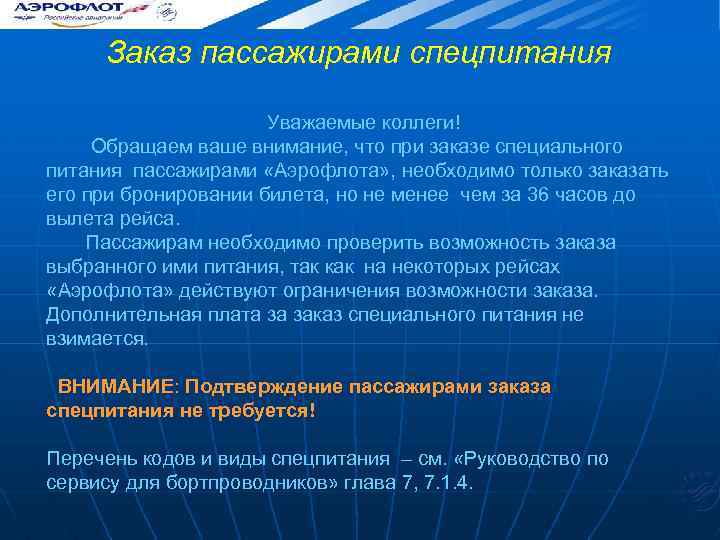 АЭРОФЛОТ
Российские авиалинии

Заказ пассажирами спецпитания

Уважаемые коллеги!

Обращаем ваше внимание, что при заказе специального питания пассажирами «Аэрофлота», необходимо только заказать его при бронировании билета, но не менее чем за 36 часов до вылета рейса.

Пассажирам необходимо проверить возможность заказа выбранного ими питания, так как на некоторых рейсах «Аэрофлота» действуют ограничения возможности заказа. Дополнительная плата за заказ специального питания не взимается.

ВНИМАНИЕ: Подтверждение пассажирами заказа спецпитания не требуется!

Перечень кодов и виды спецпитания – см. «Руководство по сервису для бортпроводников» глава 7, 7.1.4.